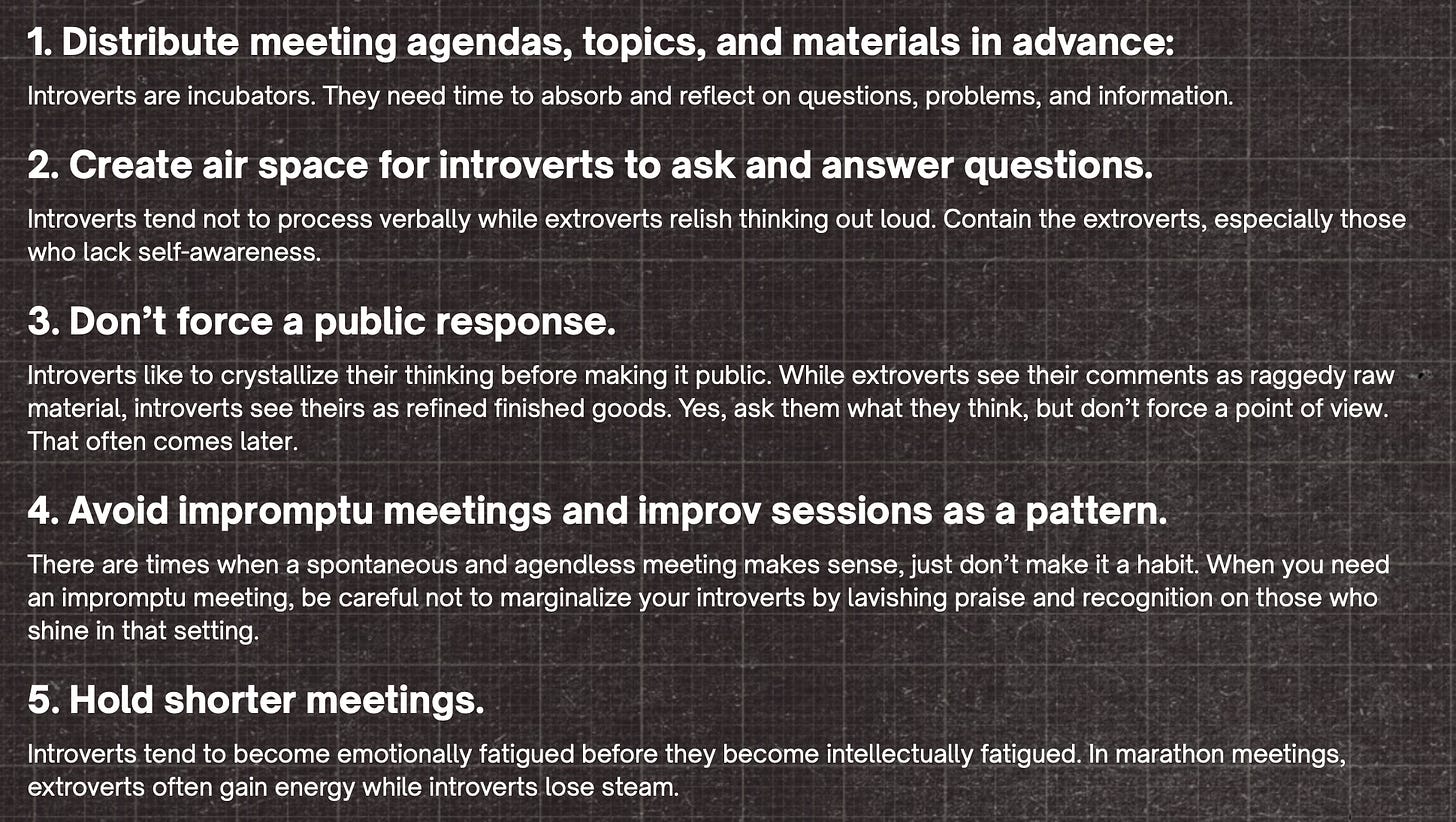 1. Distribute meeting agendas, topics, and materials in advance:

Introverts are incubators. They need time to absorb and reflect on questions, problems, and information.

2. Create air space for introverts to ask and answer questions.

Introverts tend not to process verbally while extroverts relish thinking out loud. Contain the extroverts, especially those who lack self-awareness.

3. Don't force a public response.

Introverts like to crystallize their thinking before making it public. While extroverts see their comments as raggedy raw material, introverts see theirs as refined finished goods. Yes, ask them what they think, but don't force a point of view. That often comes later.

4. Avoid impromptu meetings and improv sessions as a pattern.

There are times when a spontaneous and agendless meeting makes sense, just don't make it a habit. When you need an impromptu meeting, be careful not to marginalize your introverts by lavishing praise and recognition on those who shine in that setting.

5. Hold shorter meetings.

Introverts tend to become emotionally fatigued before they become intellectually fatigued. In marathon meetings, extroverts often gain energy while introverts lose steam.